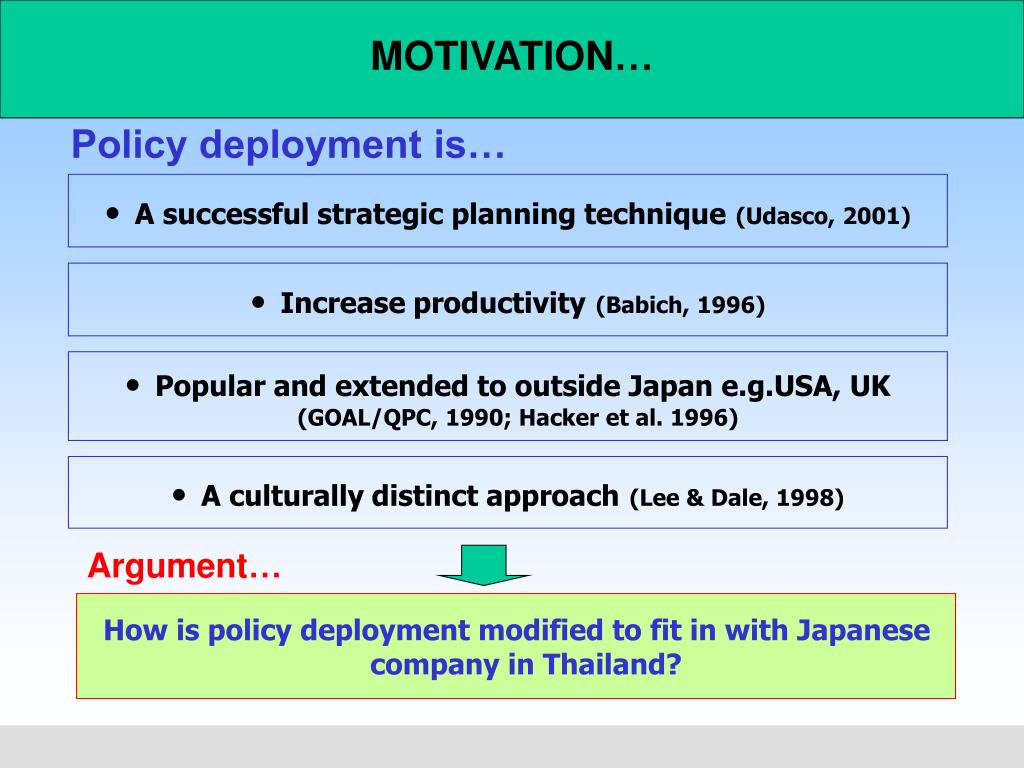 MOTIVATION…

Policy deployment is…

• A successful strategic planning technique (Udasco, 2001)

• Increase productivity (Babich, 1996)

• Popular and extended to outside Japan e.g.USA, UK (GOAL/QPC, 1990; Hacker et al. 1996)

• A culturally distinct approach (Lee & Dale, 1998)

Argument…

How is policy deployment modified to fit in with Japanese company in Thailand?